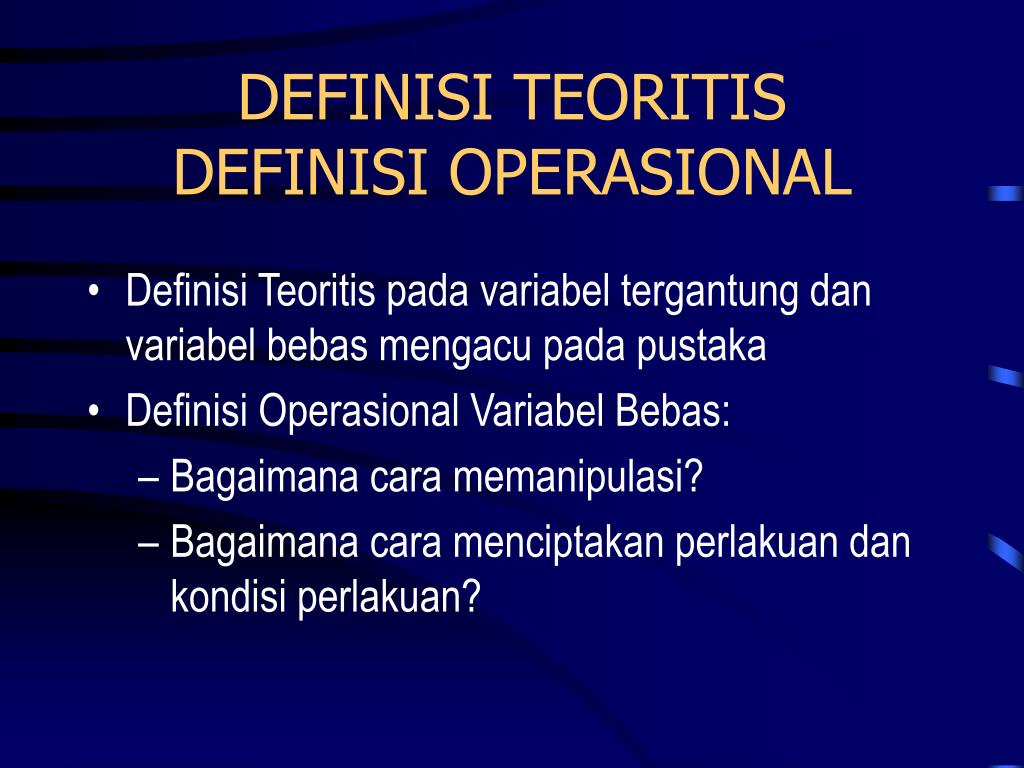 DEFINISI TEORITIS
DEFINISI OPERASIONAL

• Definisi Teoritis pada variabel tergantung dan variabel bebas mengacu pada pustaka
• Definisi Operasional Variabel Bebas:
– Bagaimana cara memanipulasi?
– Bagaimana cara menciptakan perlakuan dan kondisi perlakuan?